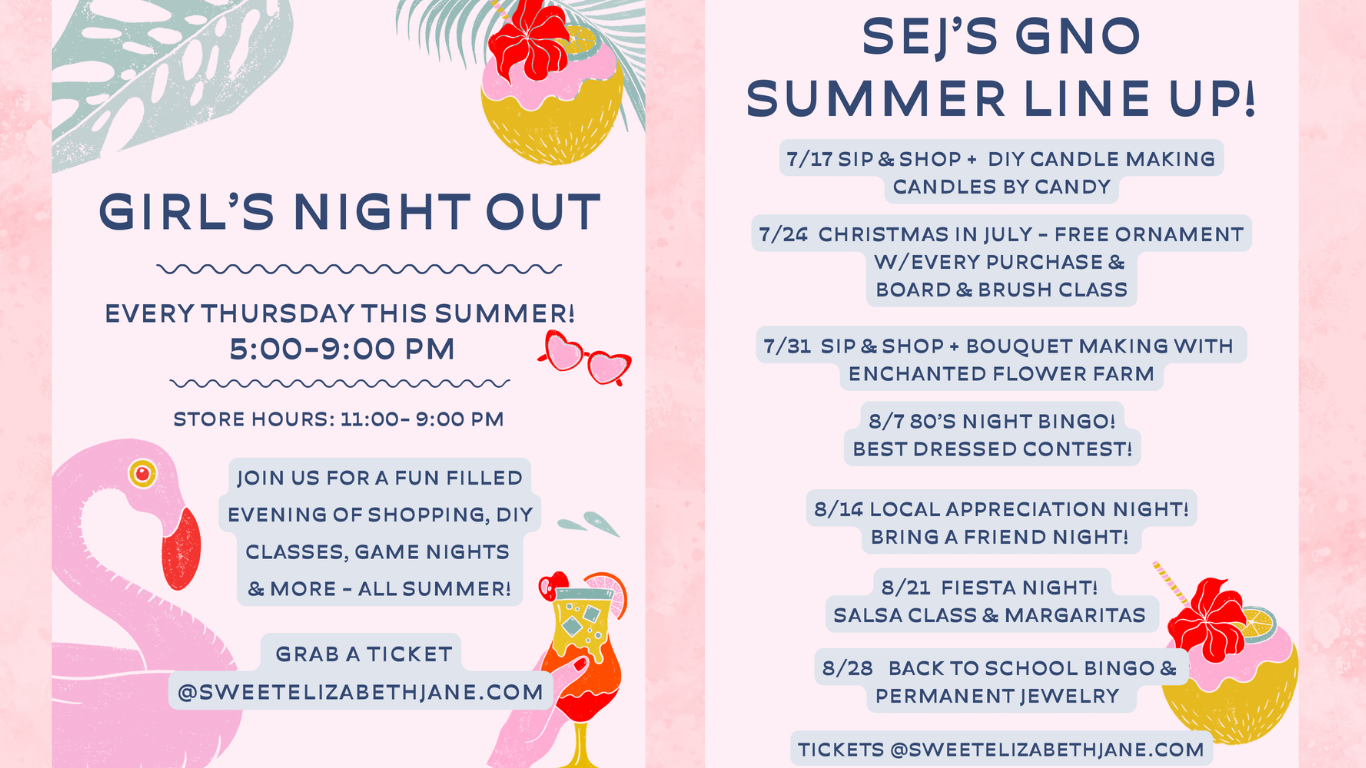 GIRL'S NIGHT OUT

EVERY THURSDAY THIS SUMMER!
5:00-9:00 PM

STORE HOURS: 11:00- 9:00 PM

JOIN US FOR A FUN FILLED EVENING OF SHOPPING, DIY CLASSES, GAME NIGHTS & MORE - ALL SUMMER!

GRAB A TICKET @SWEETELIZABETHJANE.COM

SEJ'S GNO SUMMER LINE UP!

7/17 SIP & SHOP + DIY CANDLE MAKING CANDLES BY CANDY

7/24 CHRISTMAS IN JULY - FREE ORNAMENT W/EVERY PURCHASE & BOARD & BRUSH CLASS

7/31 SIP & SHOP + BOUQUET MAKING WITH ENCHANTED FLOWER FARM

8/7 80'S NIGHT BINGO! BEST DRESSED CONTEST!

8/14 LOCAL APPRECIATION NIGHT! BRING A FRIEND NIGHT!

8/21 FIESTA NIGHT! SALSA CLASS & MARGARITAS

8/28 BACK TO SCHOOL BINGO & PERMANENT JEWELRY

TICKETS @SWEETELIZABETHJANE.COM